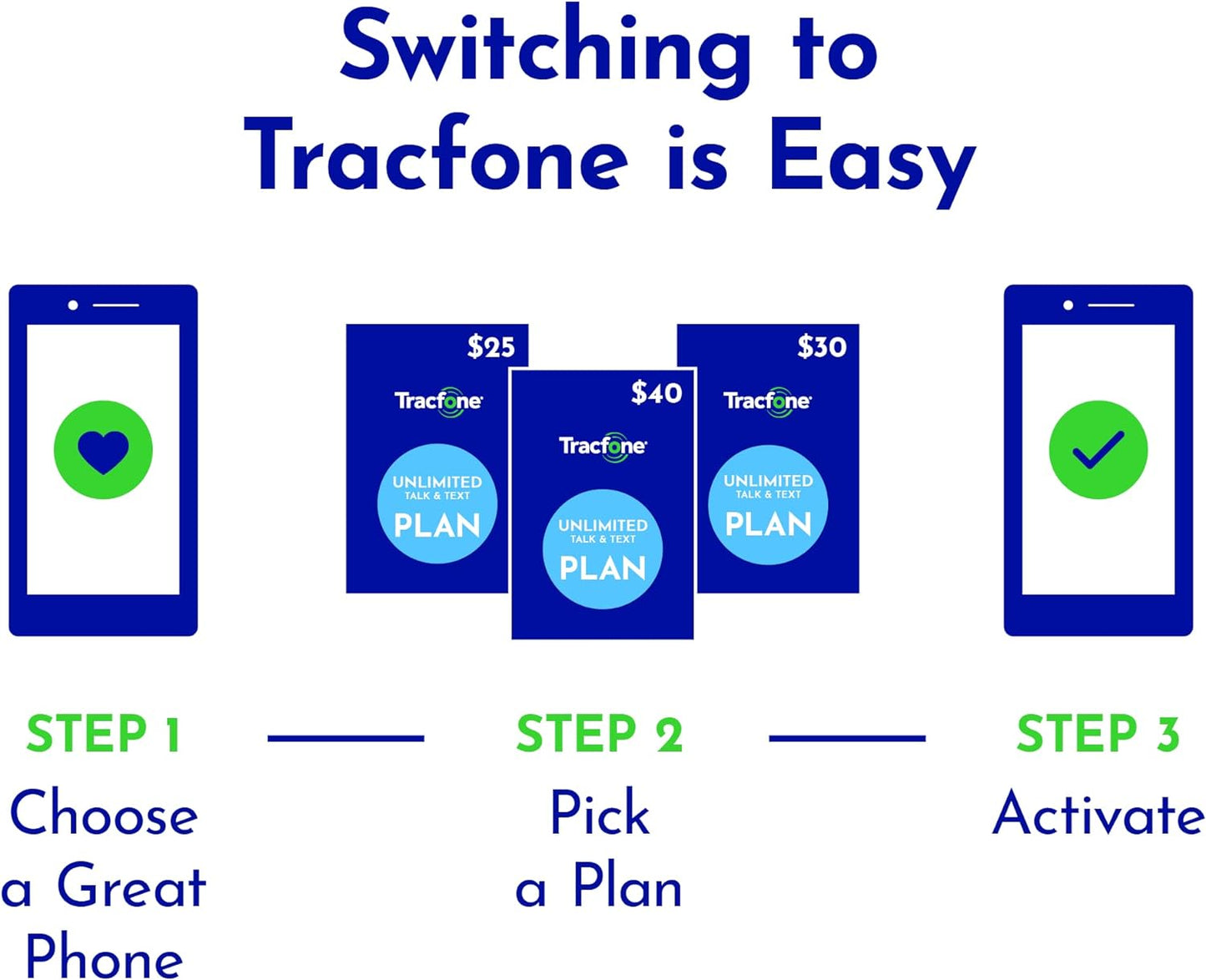 Switching to Tracfone is Easy

$25
Tracfone
UNLIMITED
TALK & TEXT
PLAN

$40
Tracfone
UNLIMITED
TALK & TEXT
PLAN

$30
Tracfone
UNLIMITED
TALK & TEXT
PLAN

STEP 1
Choose a Great Phone

STEP 2
Pick a Plan

STEP 3
Activate